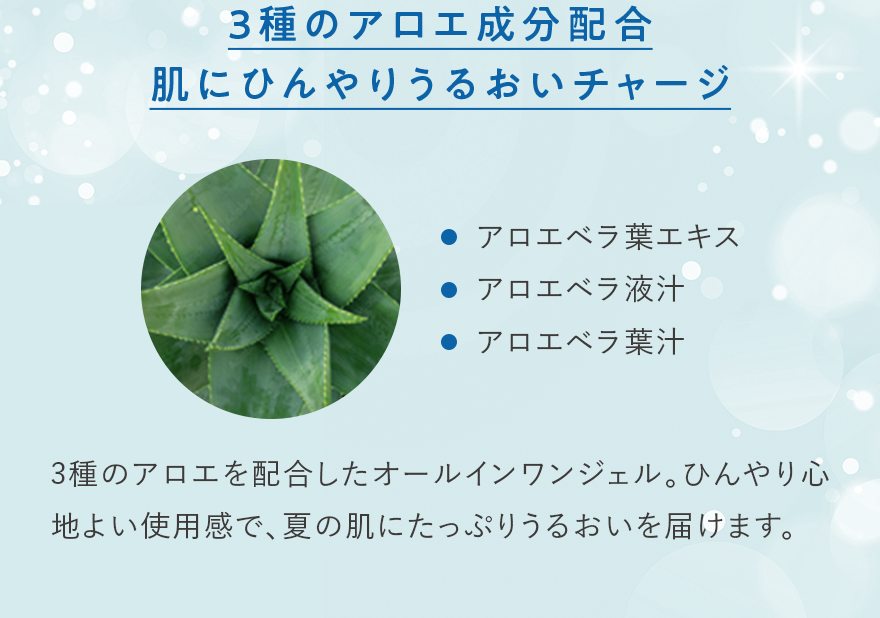 3種のアロエ成分配合
肌にひんやりうるおいチャージ

● アロエベラ葉エキス
● アロエベラ液汁
● アロエベラ葉汁

3種のアロエを配合したオールインワンジェル。ひんやり心地よい使用感で、夏の肌にたっぷりうるおいを届けます。